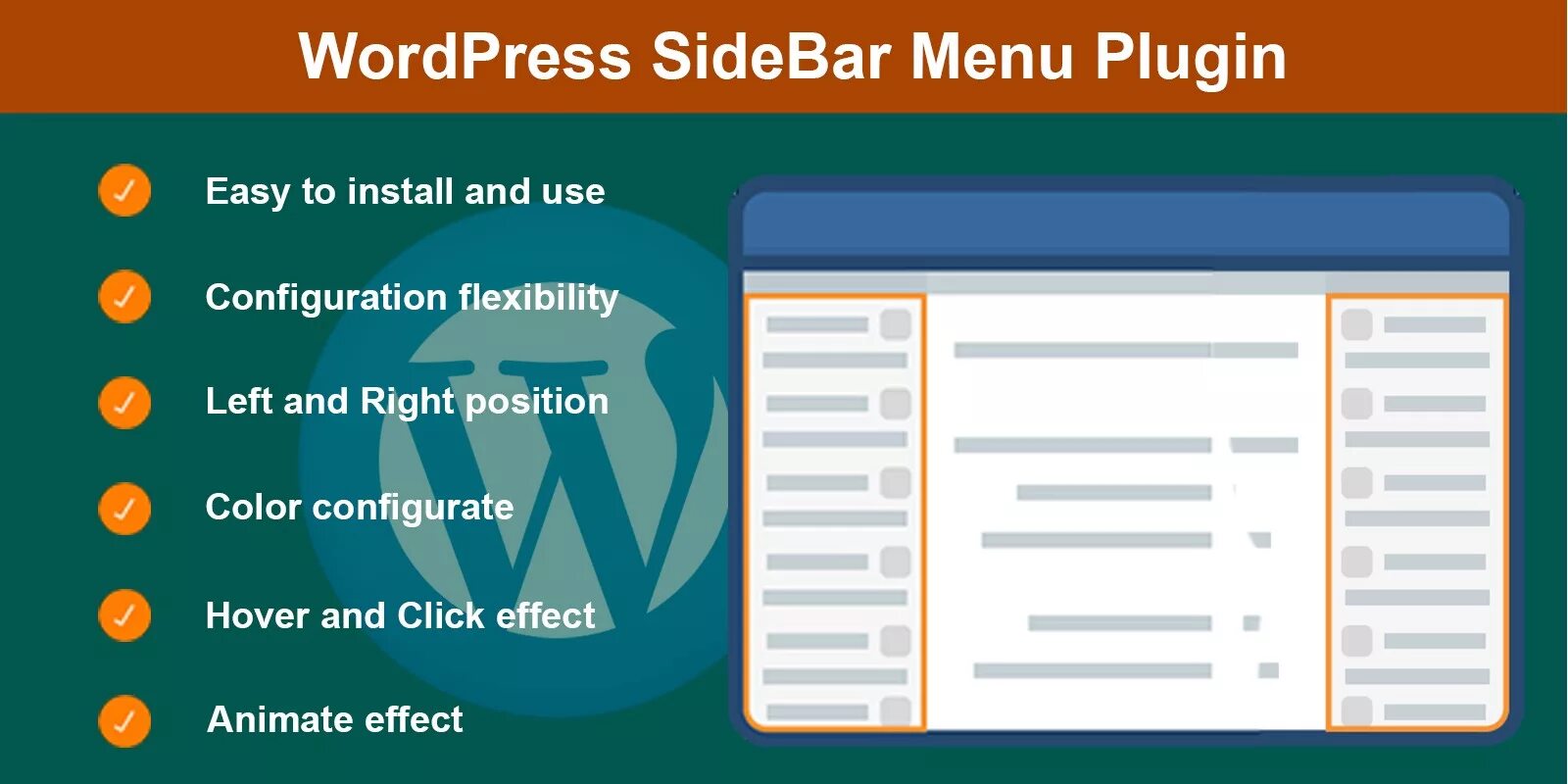 WordPress SideBar Menu Plugin

Easy to install and use

Configuration flexibility

Left and Right position

Color configurate

Hover and Click effect

Animate effect